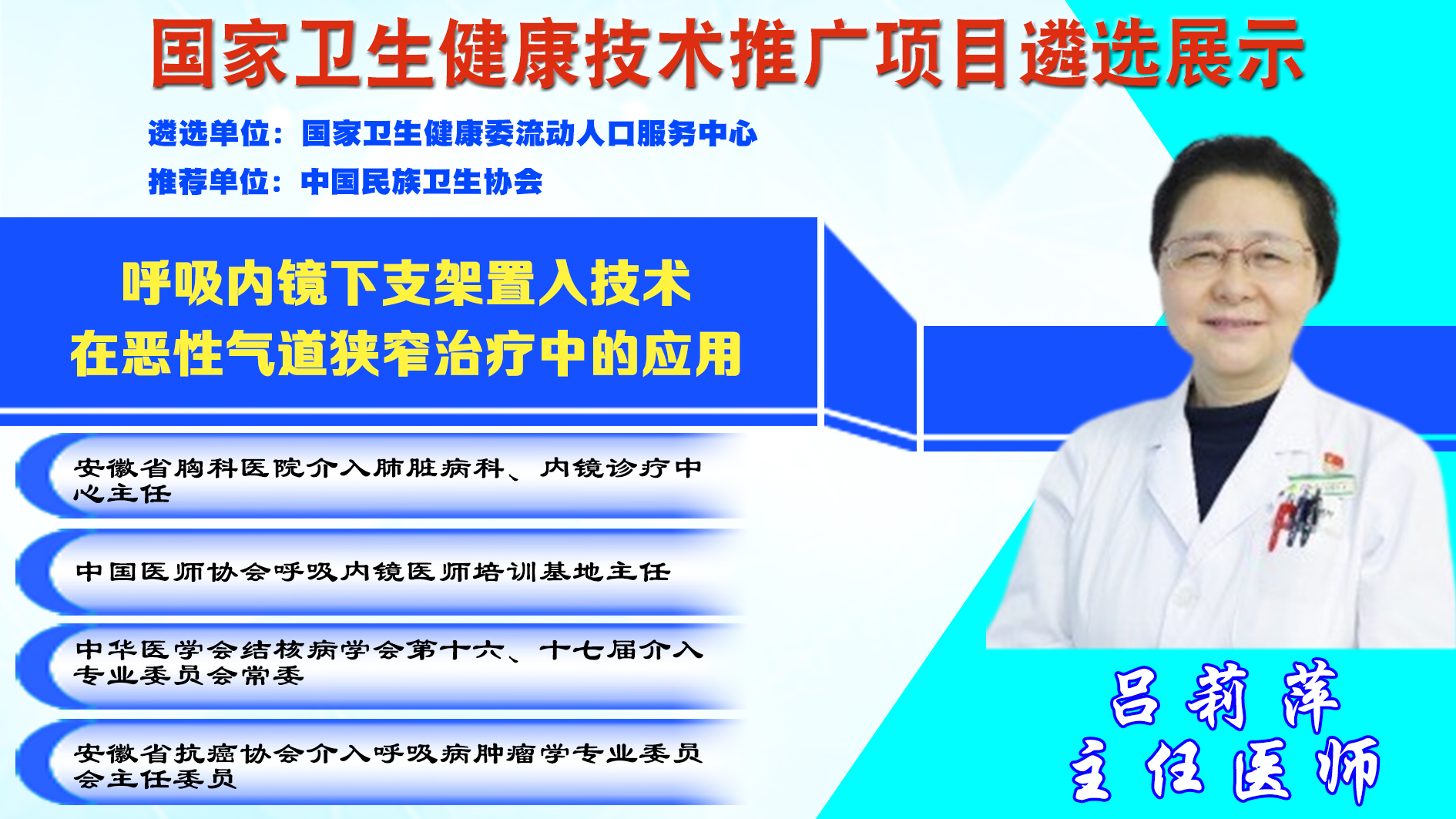 国家卫生健康技术推广项目遴选展示

遴选单位：国家卫生健康委流动人口服务中心
推荐单位：中国民族卫生协会

呼吸内镜下支架置入技术
在恶性气道狭窄治疗中的应用

安徽省胸科医院介入肺脏病科、内镜诊疗中心主任

中国医师协会呼吸内镜医师培训基地主任

中华医学会结核病学会第十六、十七届介入专业委员会常委

安徽省抗癌协会介入呼吸病肿瘤学专业委员会主任委员

吕莉萍
主任医师